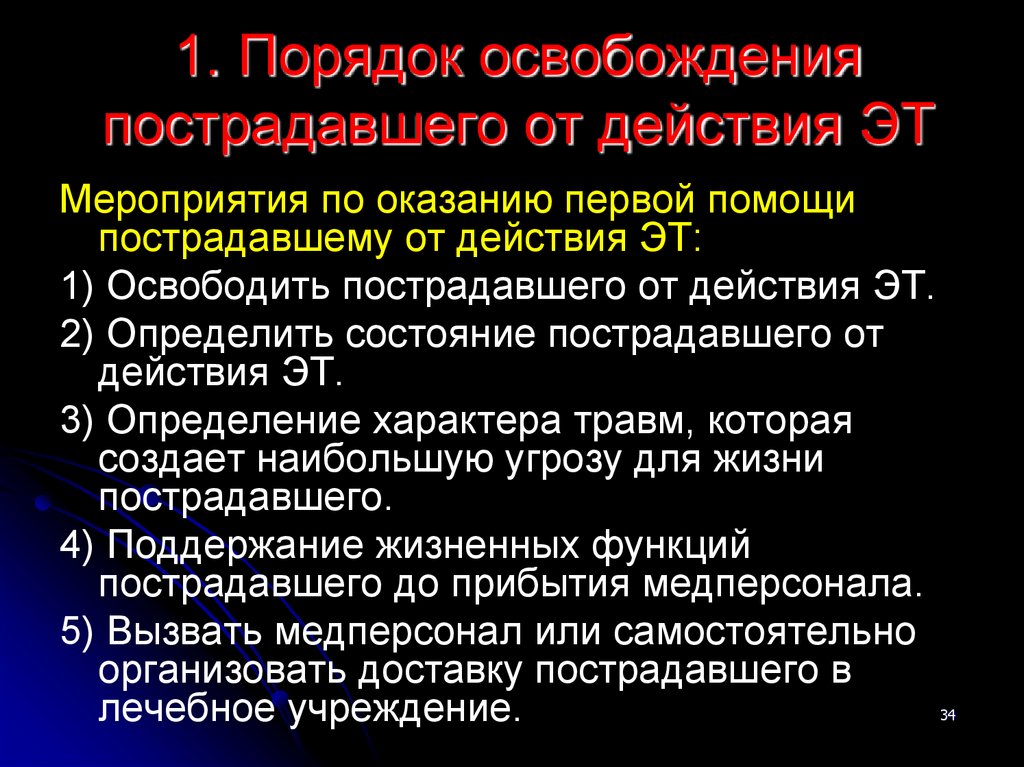 1. Порядок освобождения пострадавшего от действия ЭТ

Мероприятия по оказанию первой помощи пострадавшему от действия ЭТ:

1) Освободить пострадавшего от действия ЭТ.

2) Определить состояние пострадавшего от действия ЭТ.

3) Определение характера травм, которая создает наибольшую угрозу для жизни пострадавшего.

4) Поддержание жизненных функций пострадавшего до прибытия медперсонала.

5) Вызвать медперсонал или самостоятельно организовать доставку пострадавшего в лечебное учреждение.

34